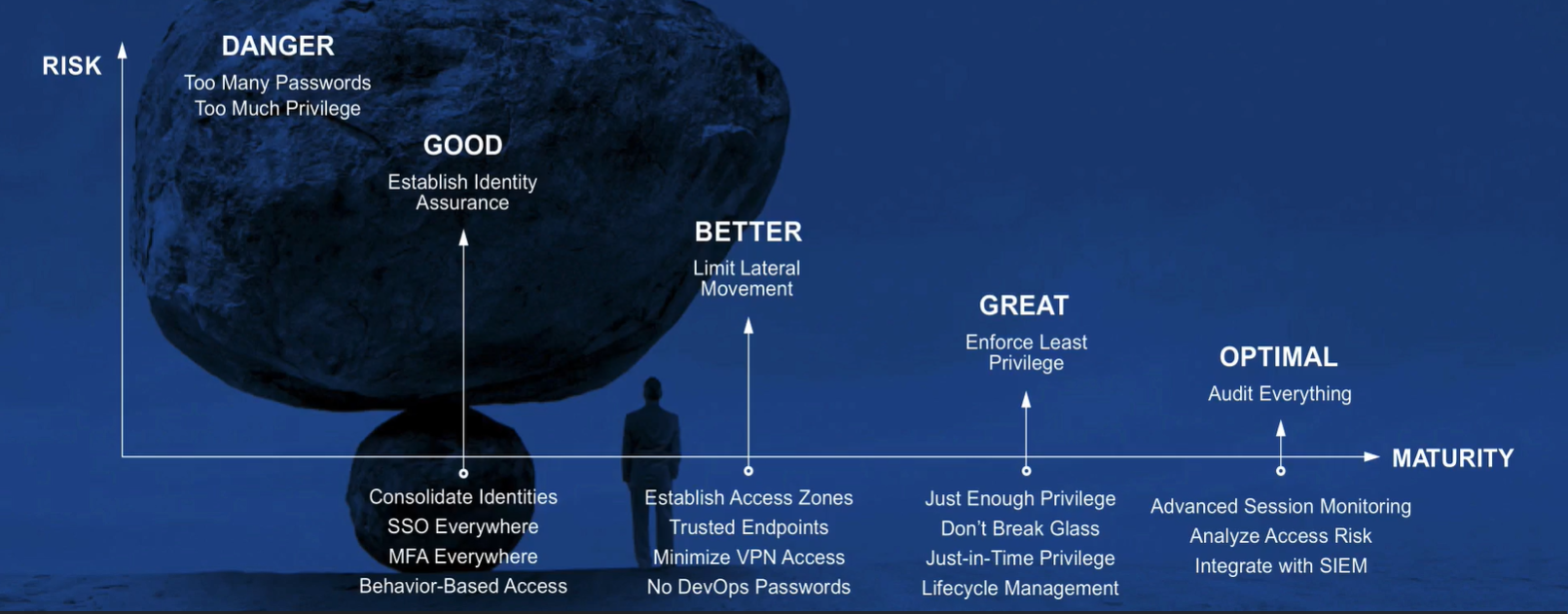 RISK

DANGER
Too Many Passwords
Too Much Privilege

GOOD
Establish Identity Assurance

BETTER
Limit Lateral Movement

GREAT
Enforce Least Privilege

OPTIMAL
Audit Everything

MATURITY

Consolidate Identities
SSO Everywhere
MFA Everywhere
Behavior-Based Access

Establish Access Zones
Trusted Endpoints
Minimize VPN Access
No DevOps Passwords

Just Enough Privilege
Don't Break Glass
Just-in-Time Privilege
Lifecycle Management

Advanced Session Monitoring
Analyze Access Risk
Integrate with SIEM